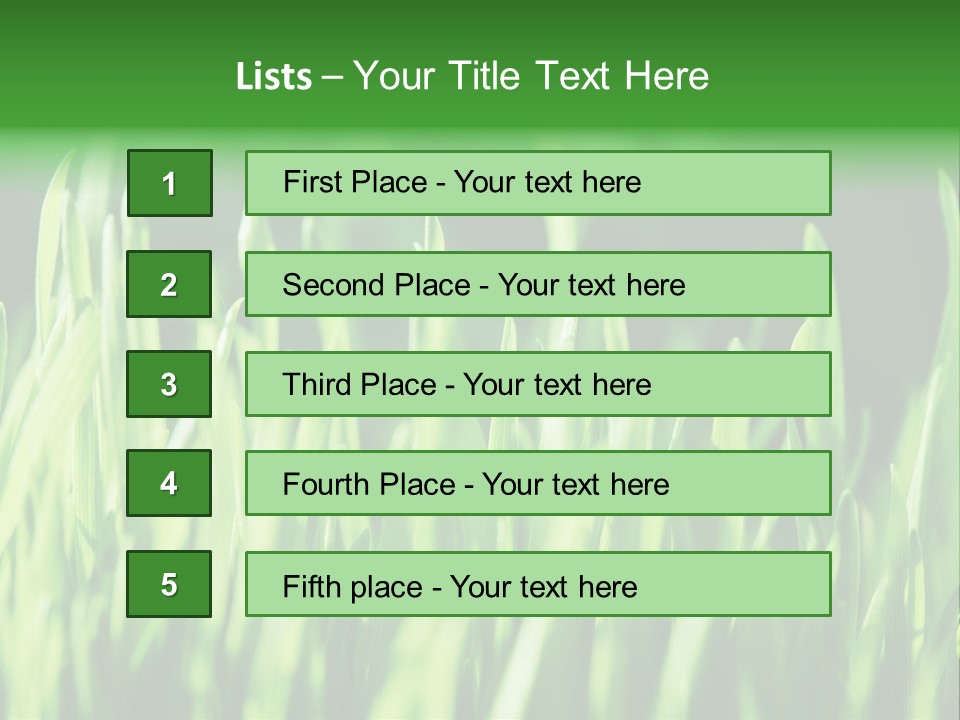 Lists – Your Title Text Here

1
First Place - Your text here

2
Second Place - Your text here

3
Third Place - Your text here

4
Fourth Place - Your text here

5
Fifth place - Your text here